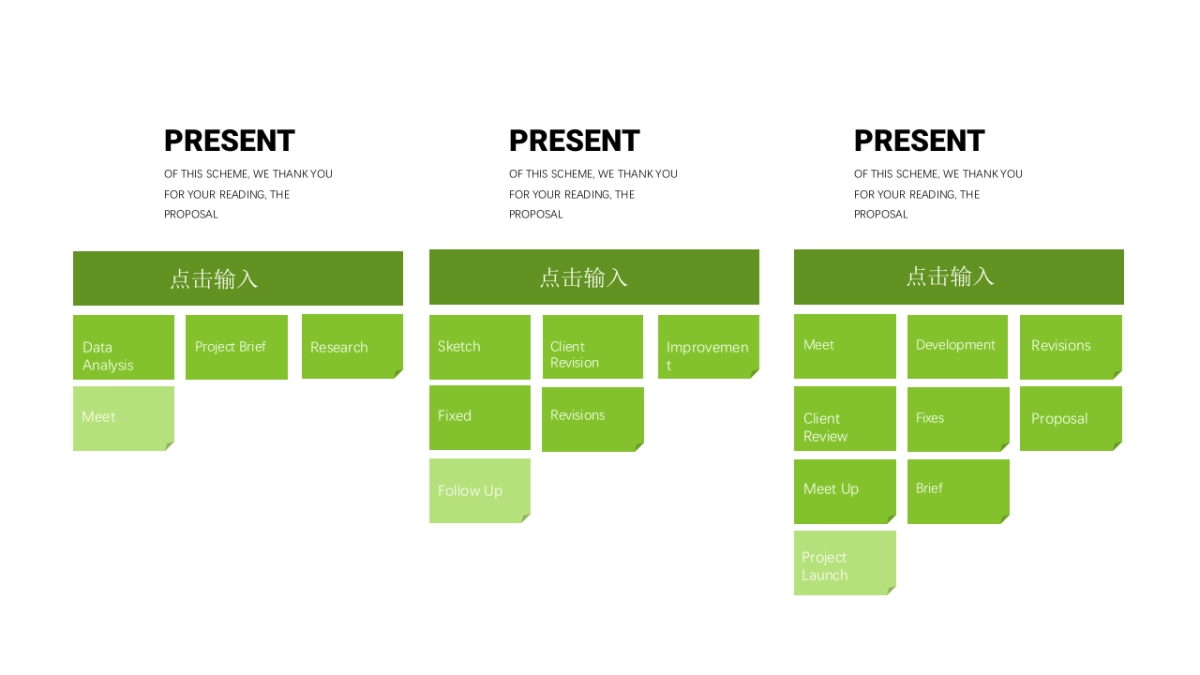 PRESENT

OF THIS SCHEME, WE THANK YOU FOR YOUR READING, THE PROPOSAL

点击输入

Data Analysis

Project Brief

Research

Meet

PRESENT

OF THIS SCHEME, WE THANK YOU FOR YOUR READING, THE PROPOSAL

点击输入

Sketch

Client Revision

Improvement

Fixed

Revisions

Follow Up

PRESENT

OF THIS SCHEME, WE THANK YOU FOR YOUR READING, THE PROPOSAL

点击输入

Meet

Development

Revisions

Client Review

Fixes

Proposal

Meet Up

Brief

Project Launch